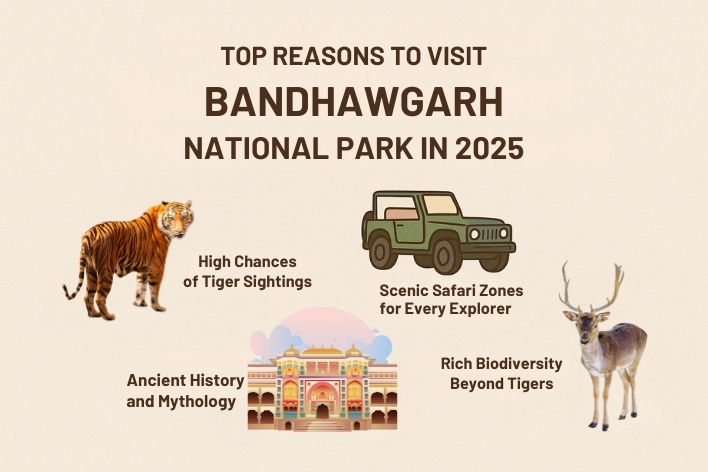 TOP REASONS TO VISIT
BANDHAWGARH
NATIONAL PARK IN 2025

High Chances of Tiger Sightings

Scenic Safari Zones for Every Explorer

Ancient History and Mythology

Rich Biodiversity Beyond Tigers